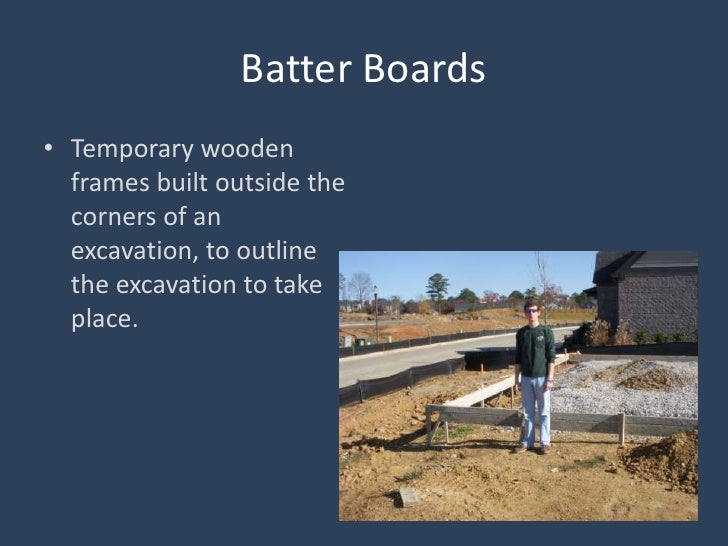 Batter Boards

• Temporary wooden frames built outside the corners of an excavation, to outline the excavation to take place.